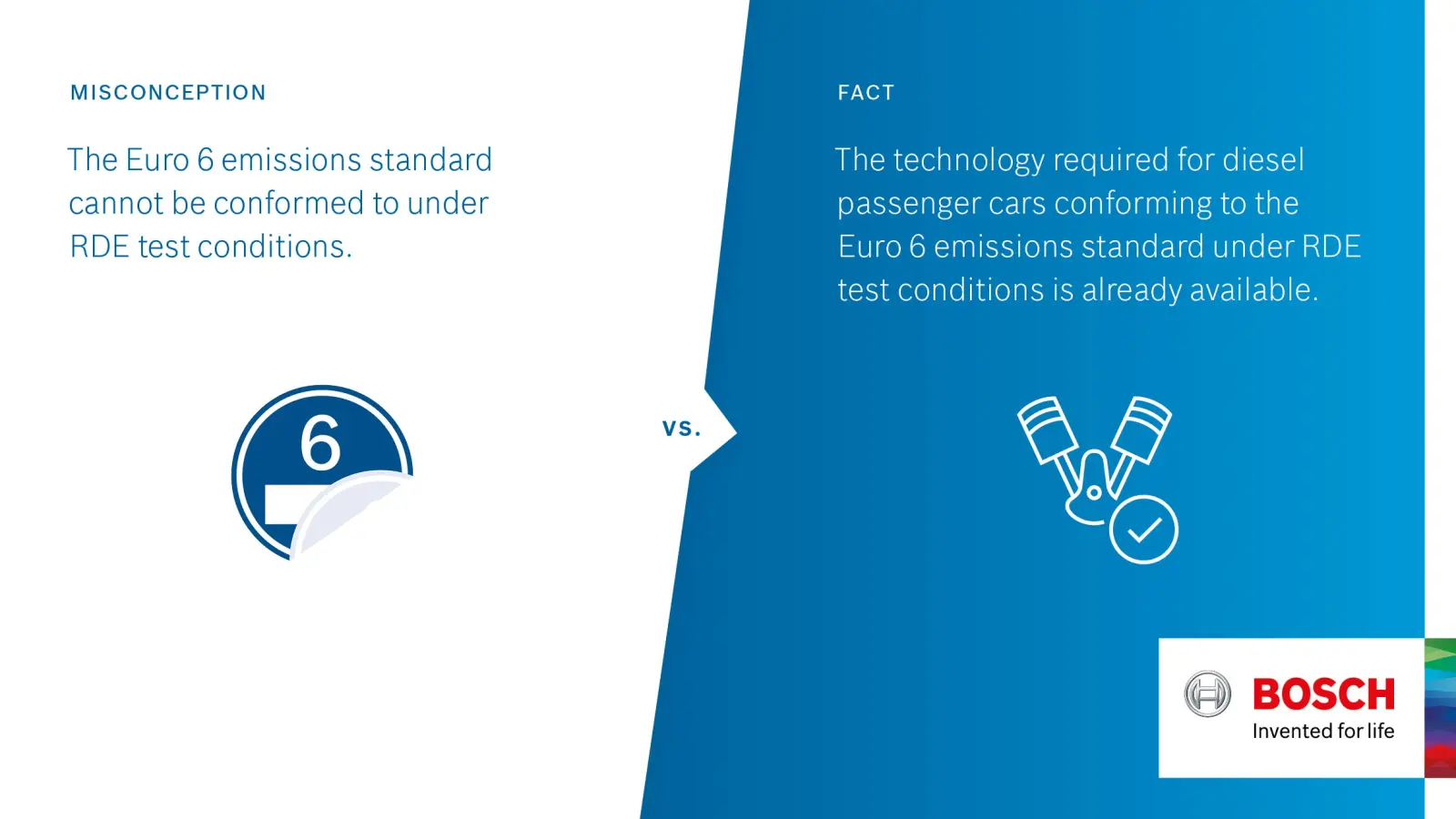 MISCONCEPTION

The Euro 6 emissions standard cannot be conformed to under RDE test conditions.

6

VS.

FACT

The technology required for diesel passenger cars conforming to the Euro 6 emissions standard under RDE test conditions is already available.

BOSCH
Invented for life